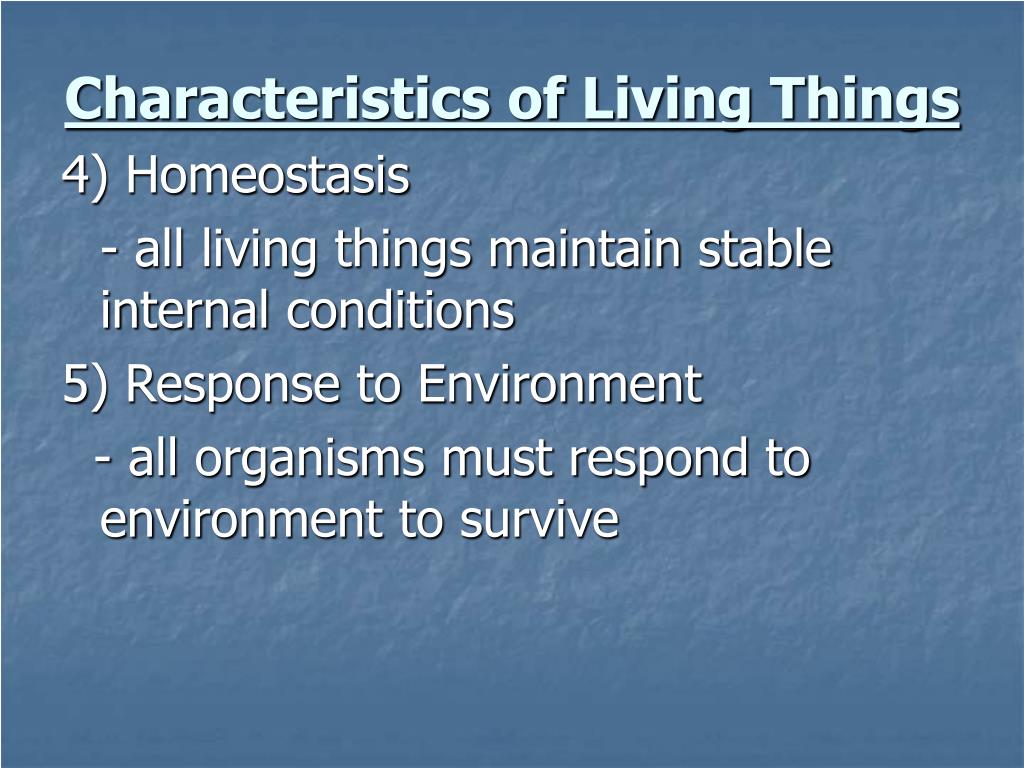 Characteristics of Living Things

4) Homeostasis

- all living things maintain stable internal conditions

5) Response to Environment

- all organisms must respond to environment to survive